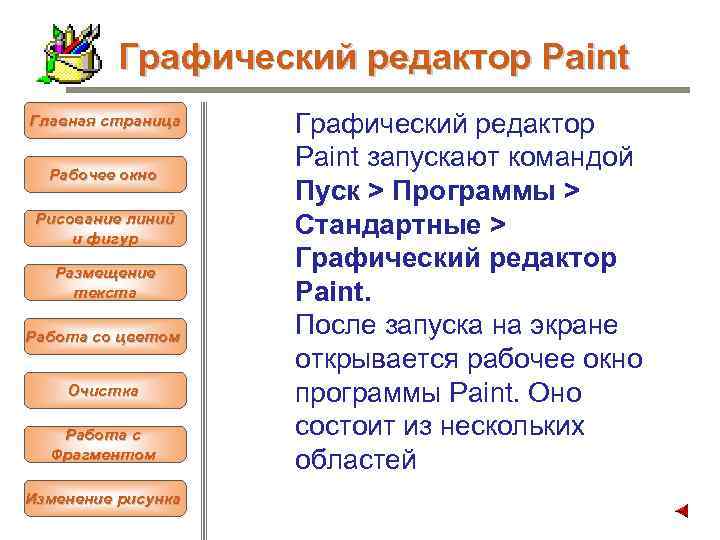 Графический редактор Paint

Главная страница

Рабочее окно

Рисование линий и фигур

Размещение текста

Работа со цветом

Очистка

Работа с Фрагментом

Изменение рисунка

Графический редактор Paint запускают командой **Пуск > Программы > Стандартные > Графический редактор Paint.**
После запуска на экране открывается рабочее окно программы Paint. Оно состоит из нескольких областей